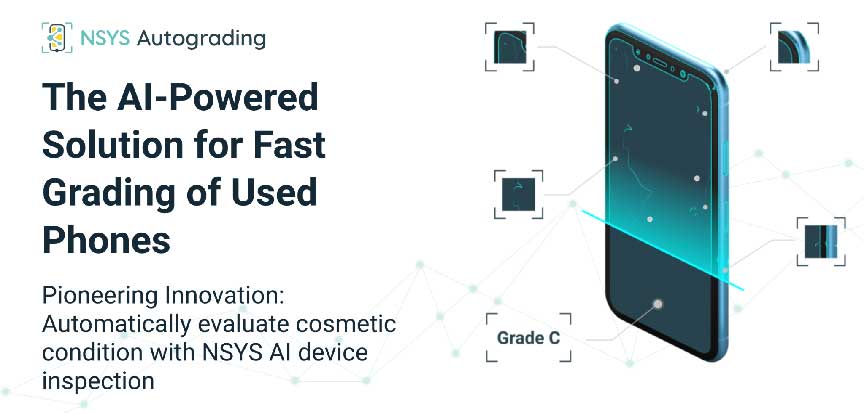 NSYS Autograding

The AI-Powered Solution for Fast Grading of Used Phones

Pioneering Innovation: Automatically evaluate cosmetic condition with NSYS AI device inspection

Grade C